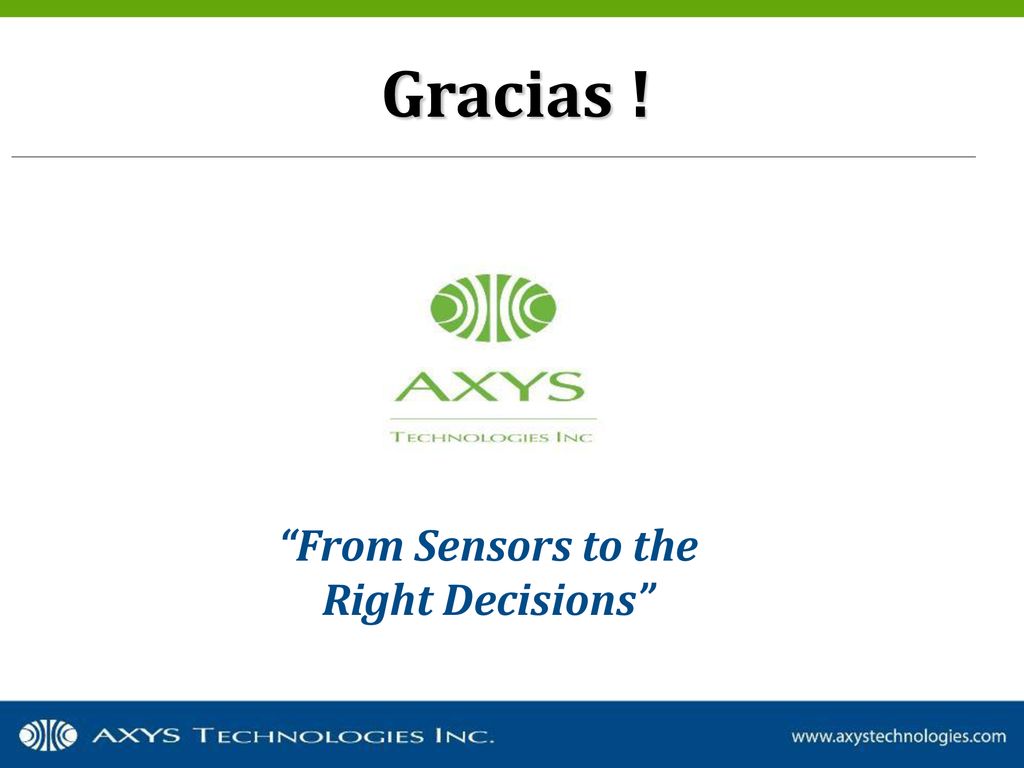 Gracias !

AXYS
TECHNOLOGIES INC

“From Sensors to the Right Decisions”

AXYS TECHNOLOGIES INC.

www.axystechnologies.com